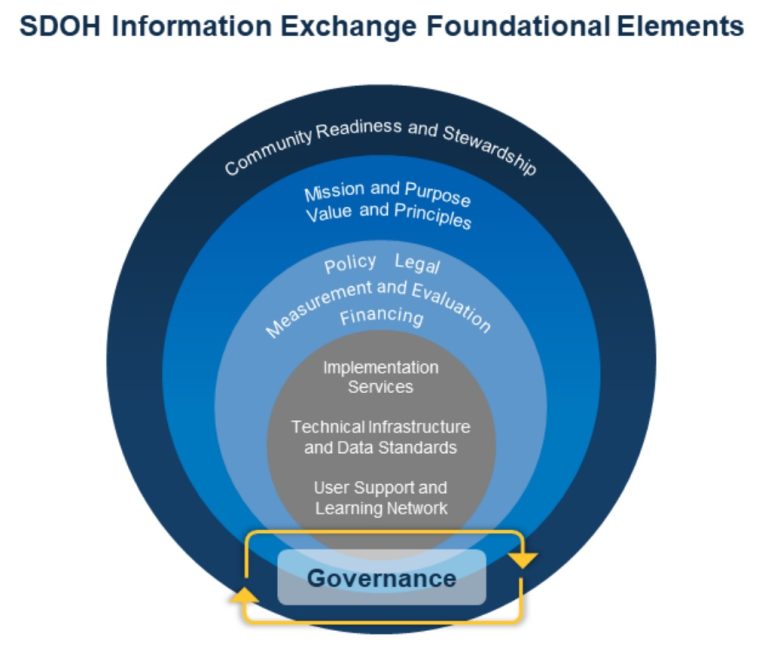 SDOH Information Exchange Foundational Elements

Community Readiness and Stewardship

Mission and Purpose
Value and Principles

Policy Legal
Measurement and Evaluation
Financing

Implementation Services

Technical Infrastructure and Data Standards

User Support and Learning Network

Governance